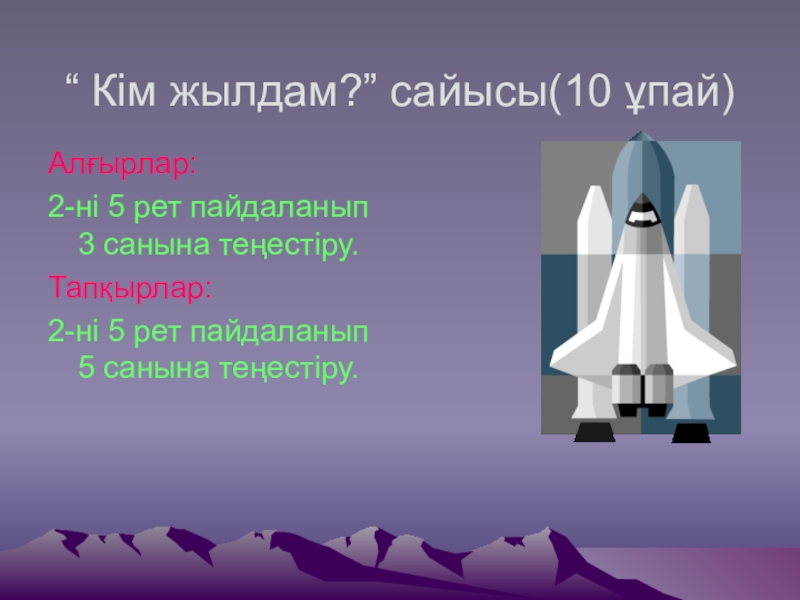 “ Кім жылдам?” сайысы(10 ұпай)

Алғырлар:

2-ні 5 рет пайдаланып 3 санына теңестіру.

Тапқырлар:

2-ні 5 рет пайдаланып 5 санына теңестіру.